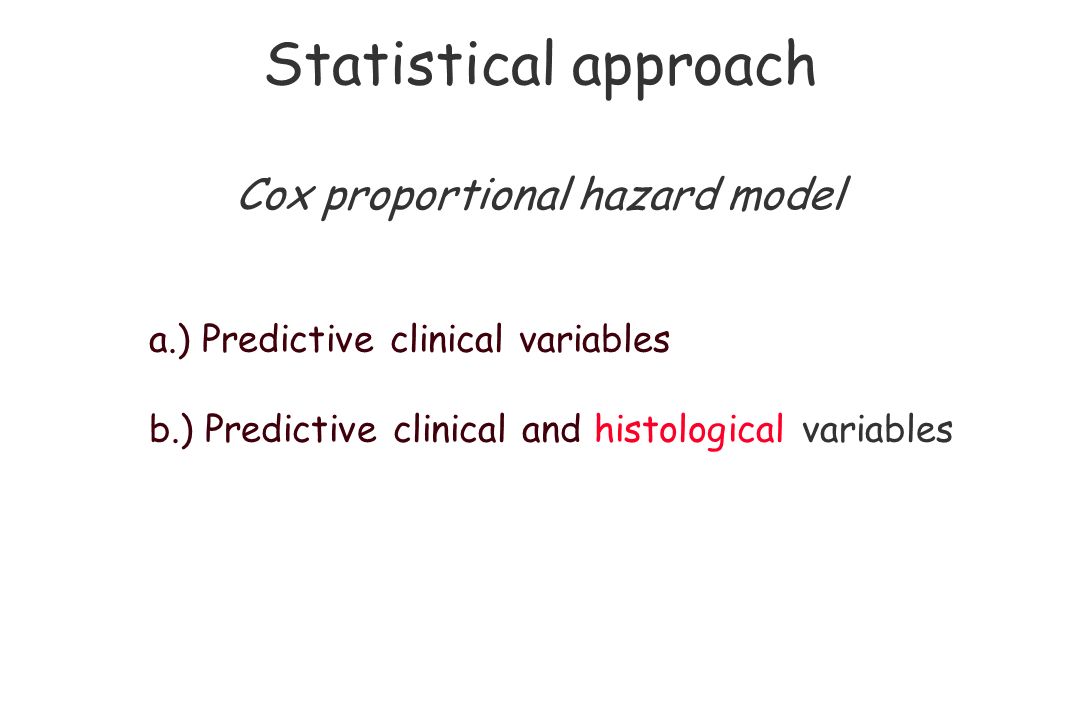 Statistical approach

Cox proportional hazard model

a.) Predictive clinical variables

b.) Predictive clinical and histological variables